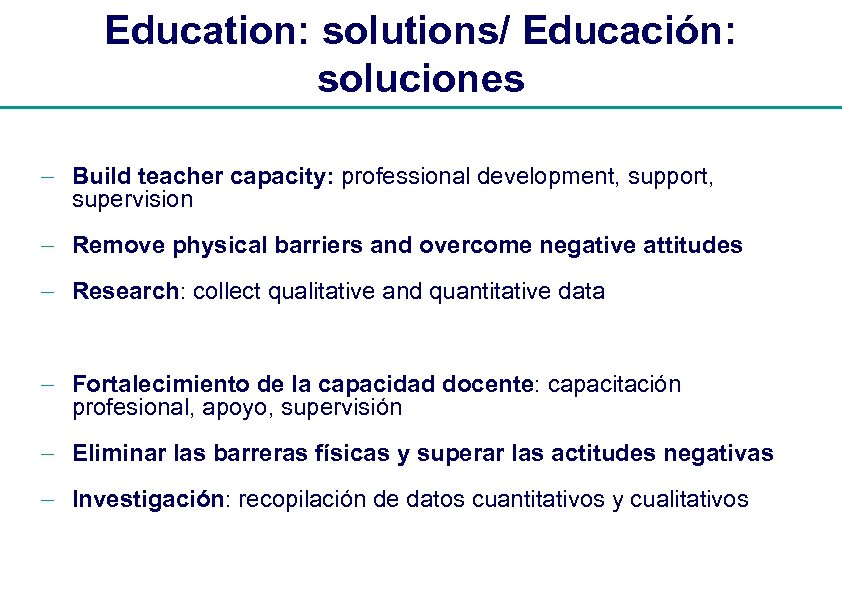 Education: solutions/ Educación: soluciones

– Build teacher capacity: professional development, support, supervision

– Remove physical barriers and overcome negative attitudes

– Research: collect qualitative and quantitative data

– Fortalecimiento de la capacidad docente: capacitación profesional, apoyo, supervisión

– Eliminar las barreras físicas y superar las actitudes negativas

– Investigación: recopilación de datos cuantitativos y cualitativos